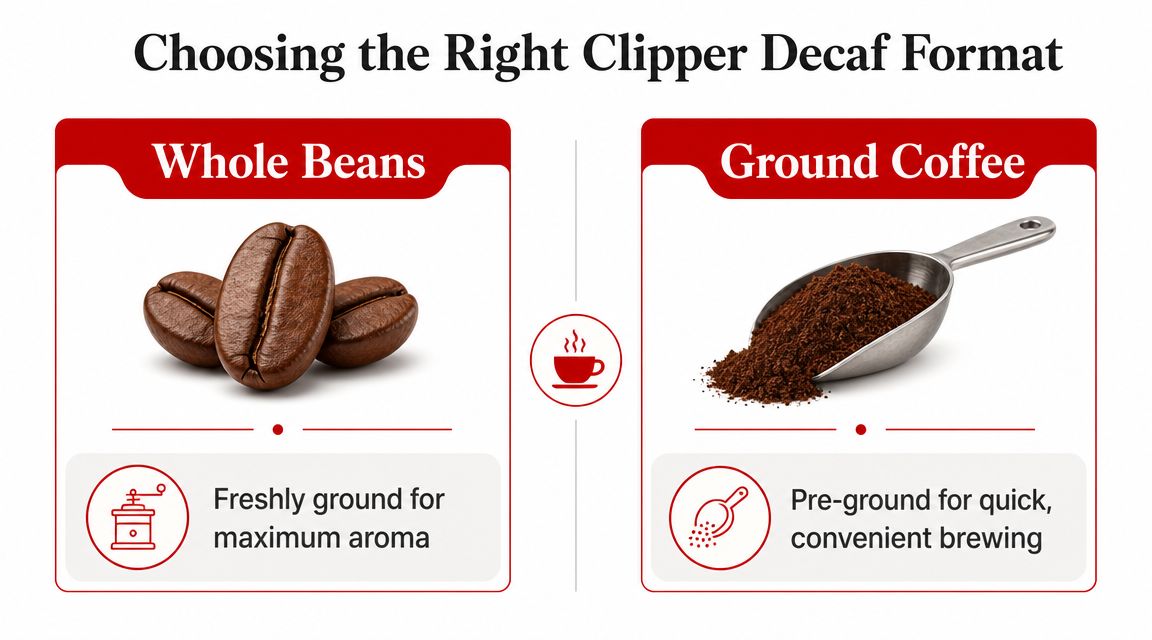 Choosing the Right Clipper Decaf Format

Whole Beans

Freshly ground for maximum aroma

Ground Coffee

Pre-ground for quick, convenient brewing